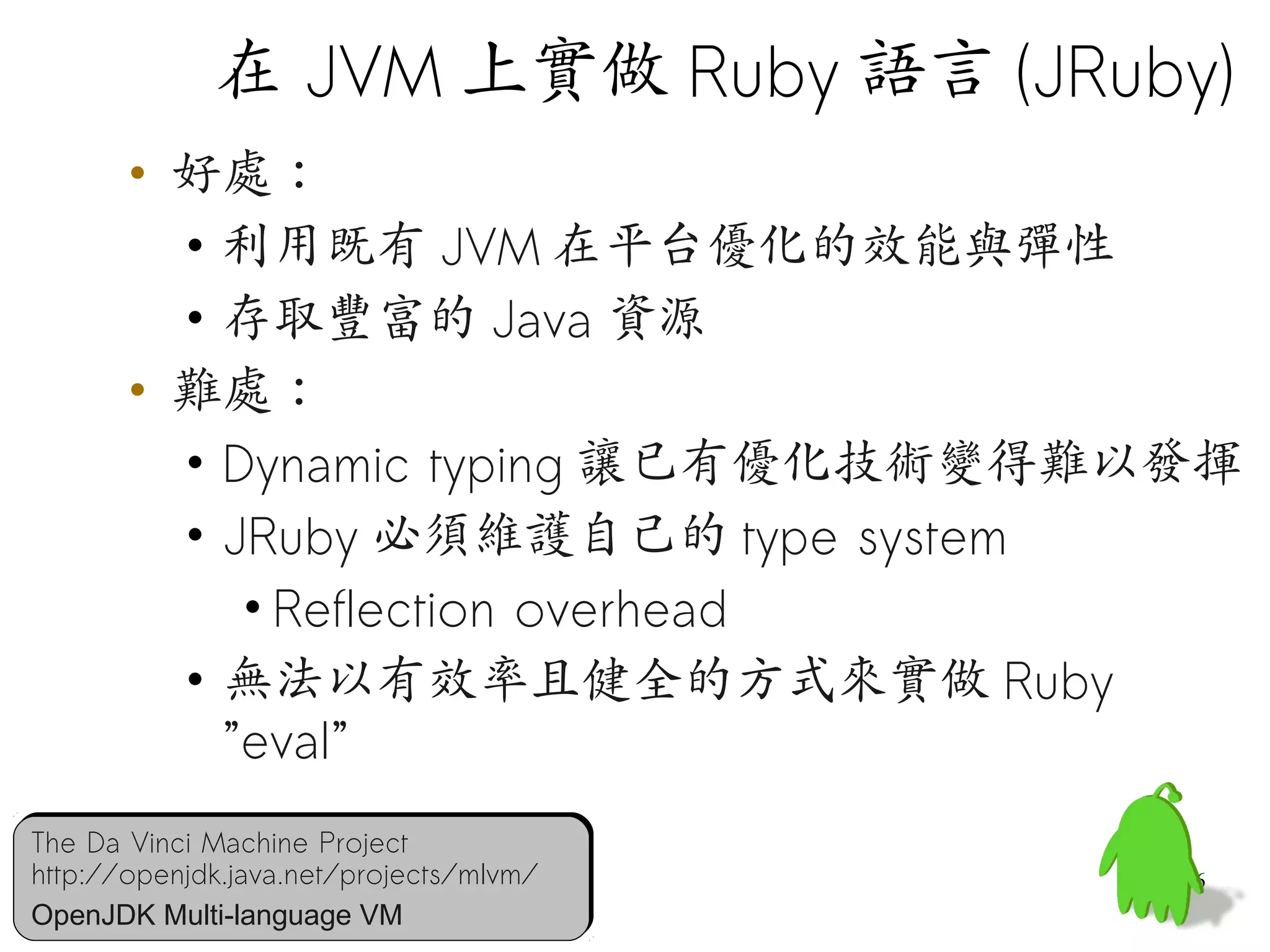 在 JVM 上實做 Ruby 語言 (JRuby)

• 好處：
  • 利用既有 JVM 在平台優化的效能與彈性
  • 存取豐富的 Java 資源
• 難處：
  • Dynamic typing 讓已有優化技術變得難以發揮
  • JRuby 必須維護自己的 type system
    • Reflection overhead
  • 無法以有效率且健全的方式來實做 Ruby ”eval”

The Da Vinci Machine Project
http://openjdk.java.net/projects/mlvm/
OpenJDK Multi-language VM